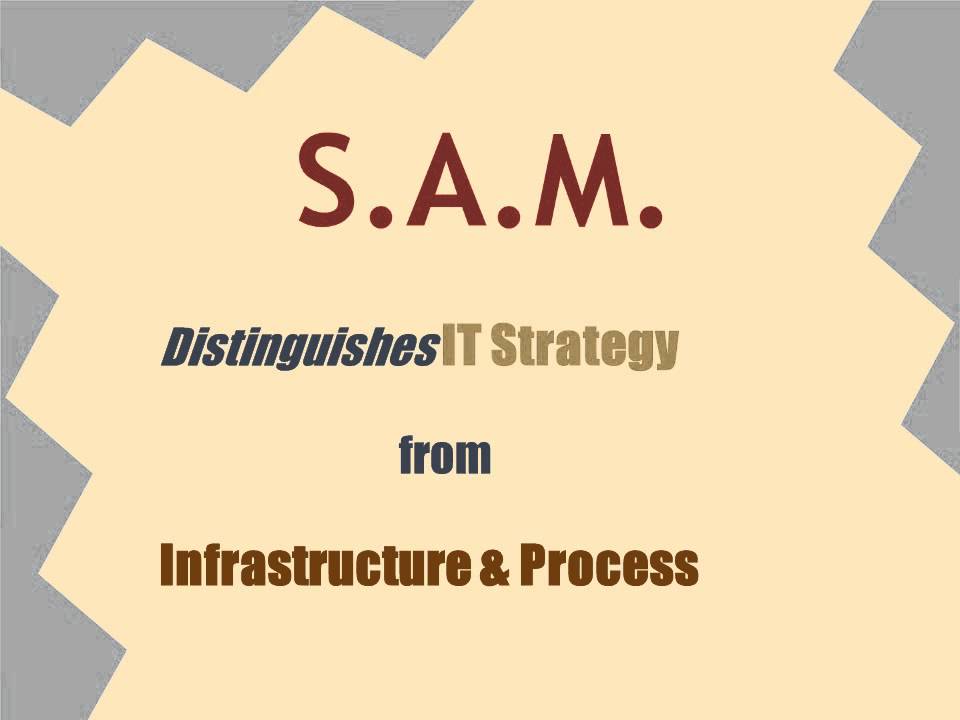 S.A.M.

Distinguishes IT Strategy

from

Infrastructure & Process